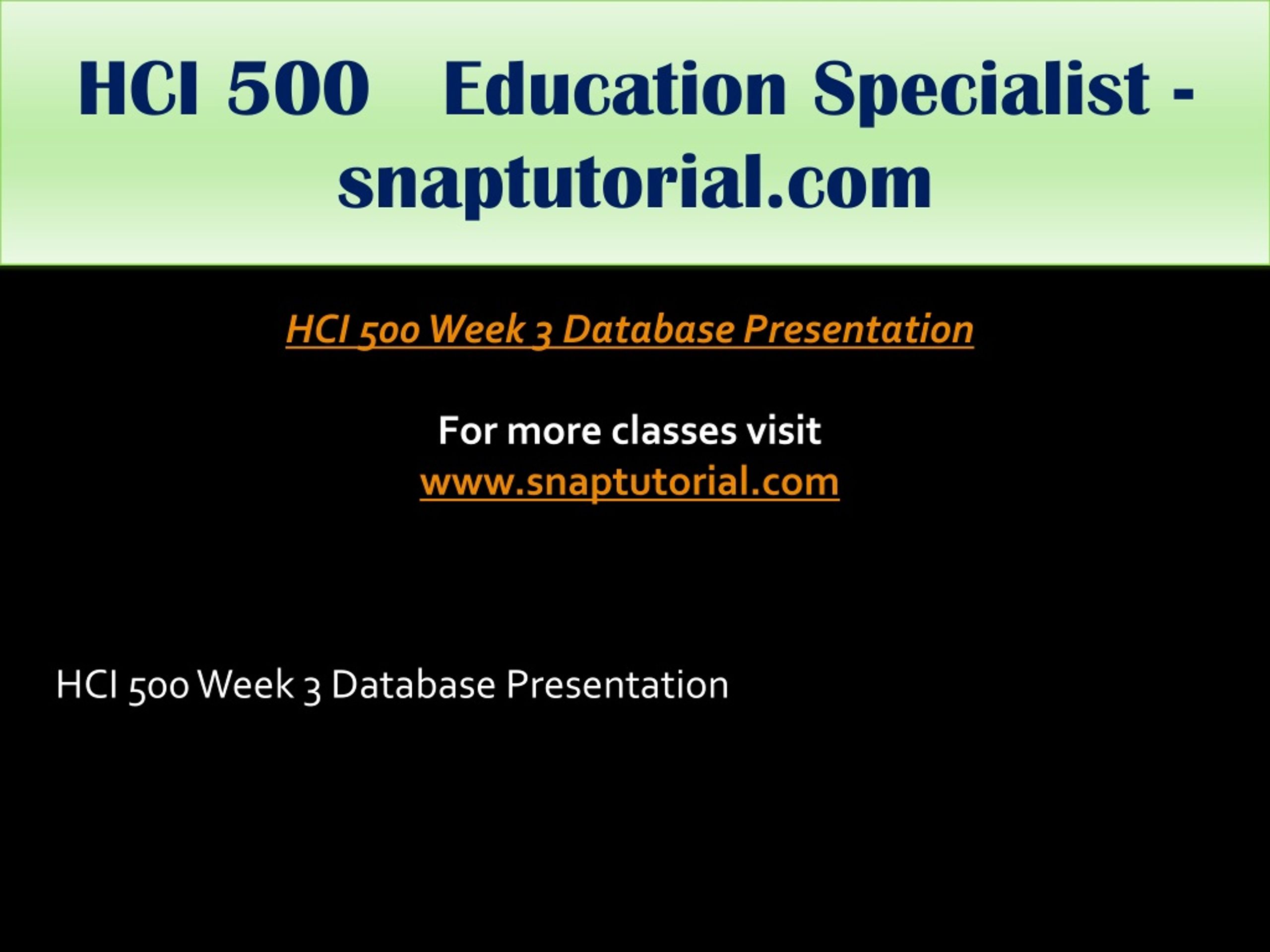 HCI 500 Education Specialist - snaptutorial.com

HCI 500 Week 3 Database Presentation

For more classes visit
www.snaptutorial.com

HCI 500 Week 3 Database Presentation